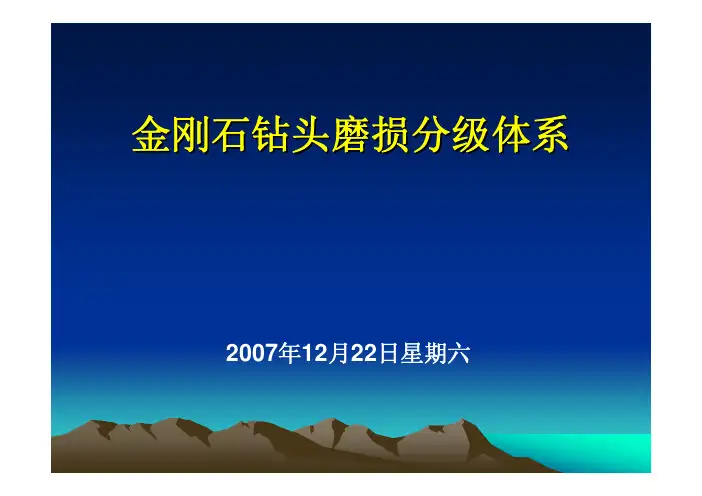 金刚石钻头磨损分级体系

2007年12月22日星期六